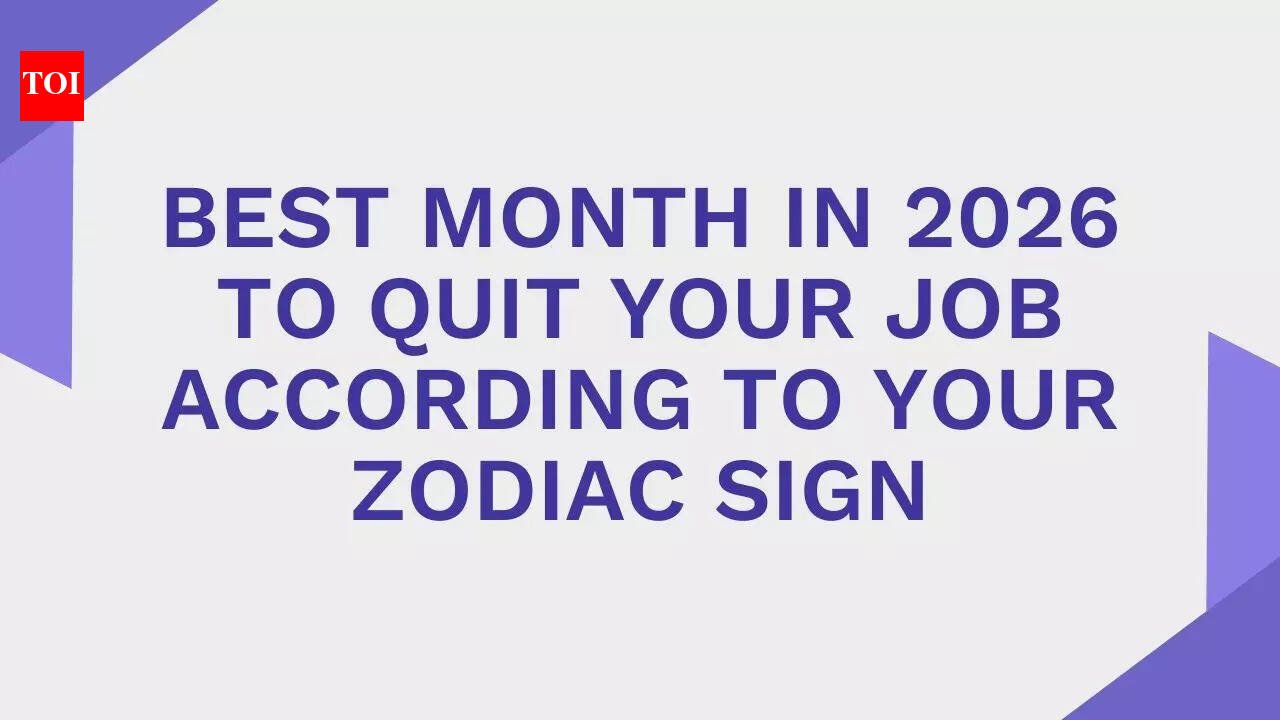 TOI

BEST MONTH IN 2026
TO QUIT YOUR JOB
ACCORDING TO YOUR
ZODIAC SIGN